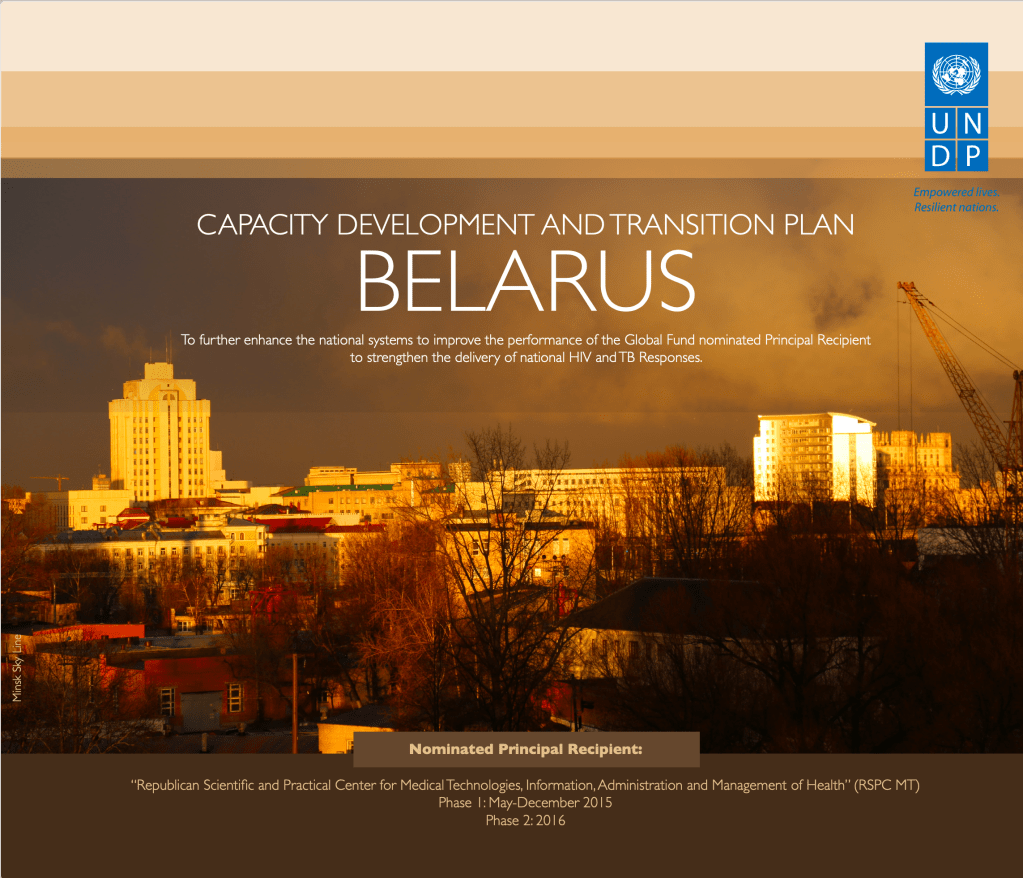 U N
D P

Empowered lives.
Resilient nations.

CAPACITY DEVELOPMENT AND TRANSITION PLAN
BELARUS

To further enhance the national systems to improve the performance of the Global Fund nominated Principal Recipient to strengthen the delivery of national HIV and TB Responses.

Minsk Sky Line

Nominated Principal Recipient:

"Republican Scientific and Practical Center for Medical Technologies, Information, Administration and Management of Health" (RSPC MT)
Phase 1: May-December 2015
Phase 2: 2016